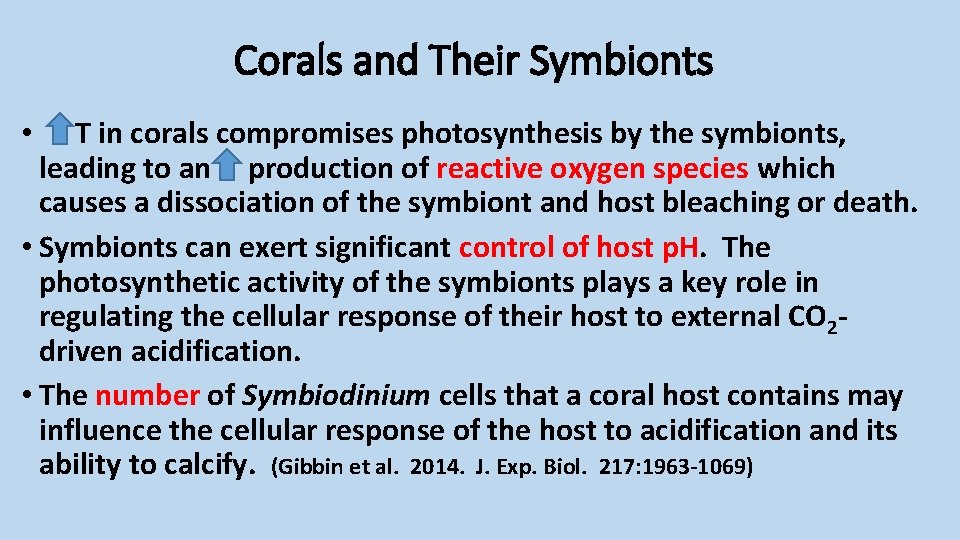 Corals and Their Symbionts

• T in corals compromises photosynthesis by the symbionts, leading to an production of reactive oxygen species which causes a dissociation of the symbiont and host bleaching or death.

• Symbionts can exert significant control of host pH. The photosynthetic activity of the symbionts plays a key role in regulating the cellular response of their host to external $CO_2$-driven acidification.

• The number of Symbiodinium cells that a coral host contains may influence the cellular response of the host to acidification and its ability to calcify. (Gibbin et al. 2014. J. Exp. Biol. 217:1963-1069)